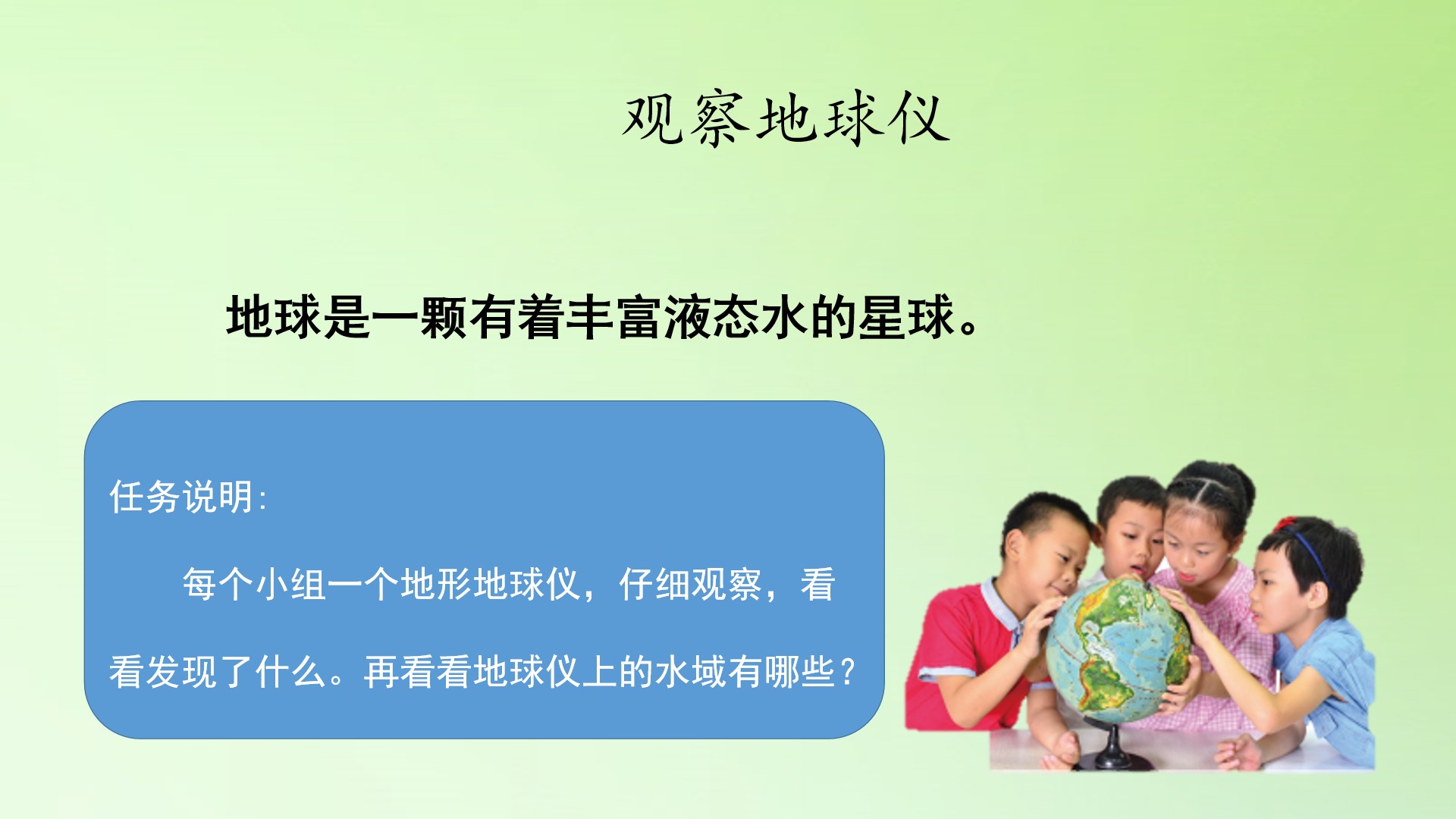 观察地球仪

地球是一颗有着丰富液态水的星球。

任务说明:

每个小组一个地形地球仪，仔细观察，看看发现了什么。再看看地球仪上的水域有哪些？